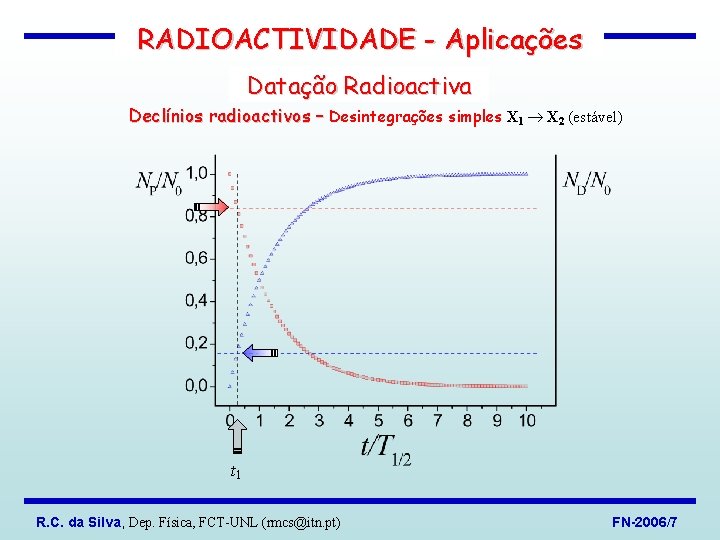 RADIOACTIVIDADE - Aplicações

Datação Radioactiva

Declínios radioactivos – Desintegrações simples $X_1 \rightarrow X_2$ (estável)

$N_P/N_0$

$N_D/N_0$

1,0
0,8
0,6
0,4
0,2
0,0

0 1 2 3 4 5 6 7 8 9 10

$t/T_{1/2}$

$t_1$

R.C. da Silva, Dep. Física, FCT-UNL (rmcs@itn.pt)

FN-2006/7